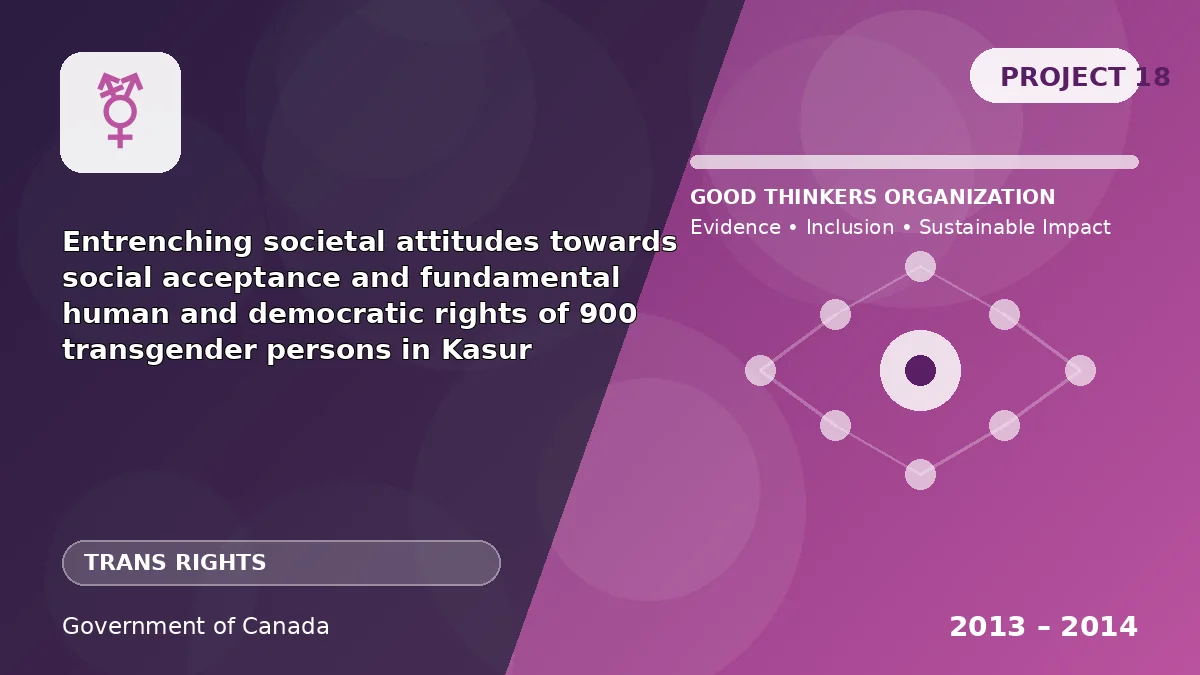 PROJECT 18

GOOD THINKERS ORGANIZATION
Evidence • Inclusion • Sustainable Impact

Entrenching societal attitudes towards social acceptance and fundamental human and democratic rights of 900 transgender persons in Kasur

TRANS RIGHTS

Government of Canada

2013 – 2014